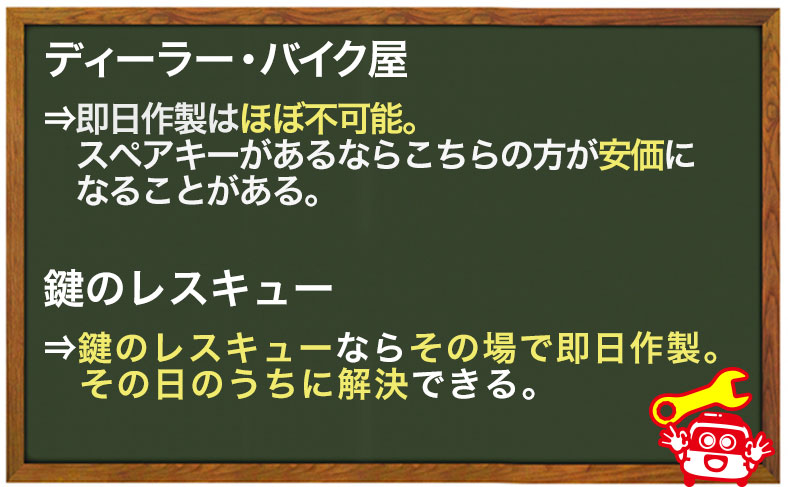 ディーラー・バイク屋

⇒即日作製はほぼ不可能。
スペアキーがあるならこちらの方が安価になることがある。

鍵のレスキュー

⇒鍵のレスキューならその場で即日作製。
その日のうちに解決できる。